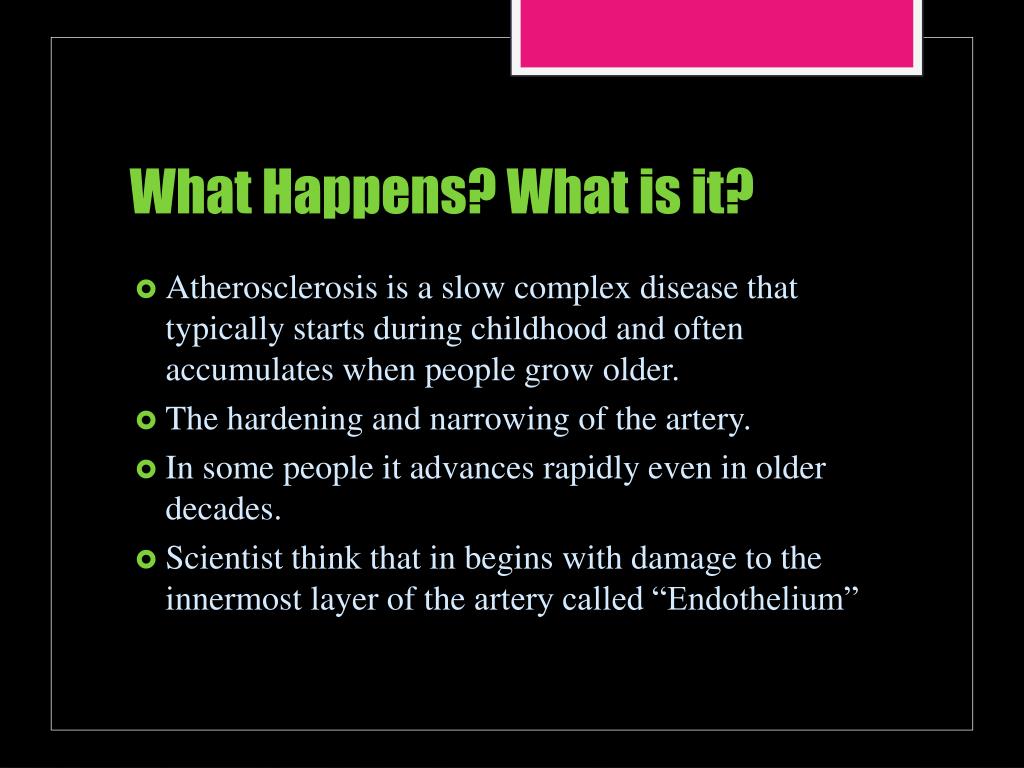 What Happens? What is it?

Atherosclerosis is a slow complex disease that typically starts during childhood and often accumulates when people grow older.

The hardening and narrowing of the artery.

In some people it advances rapidly even in older decades.

Scientist think that in begins with damage to the innermost layer of the artery called “Endothelium”